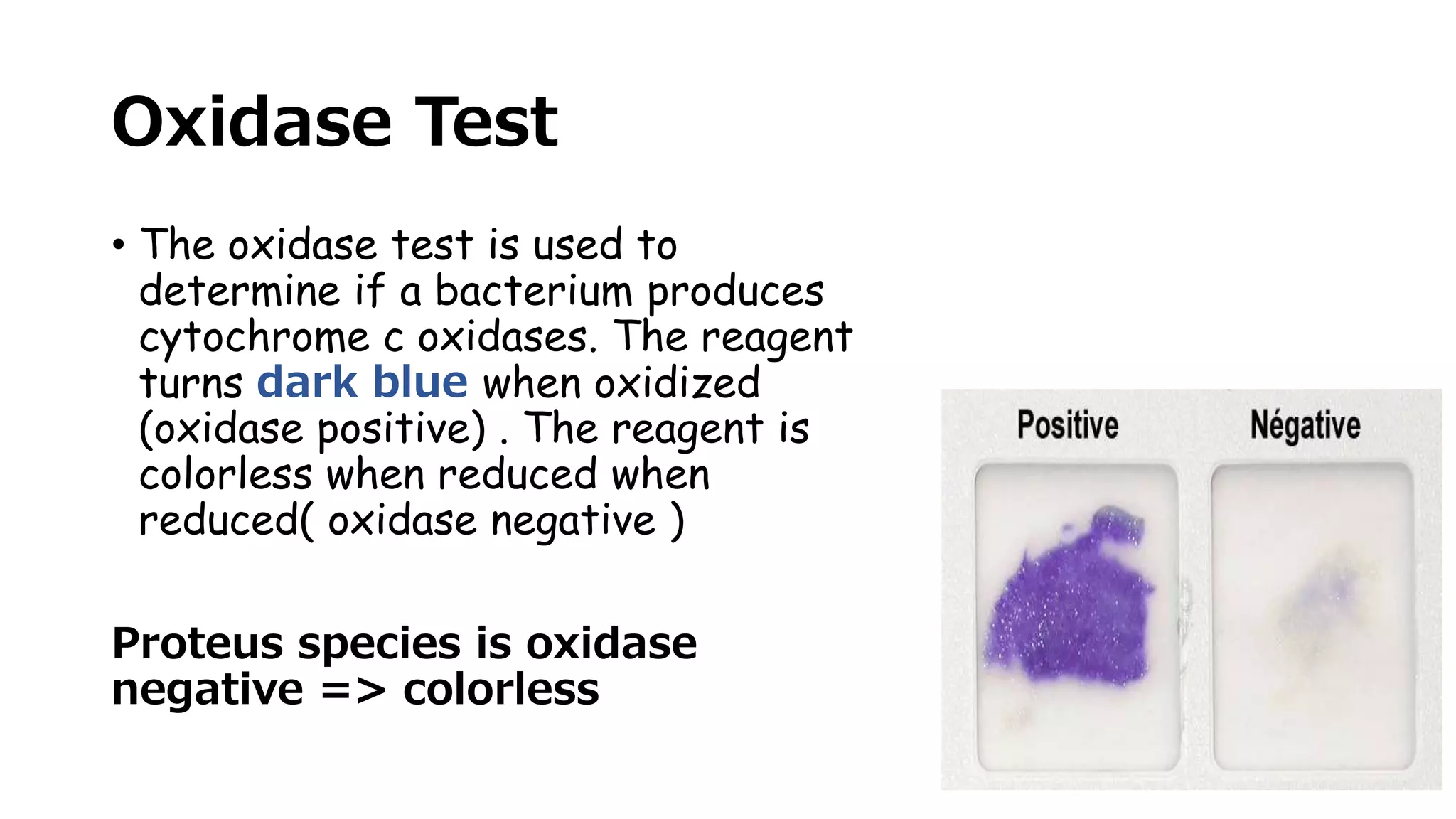 Oxidase Test

• The oxidase test is used to determine if a bacterium produces cytochrome c oxidases. The reagent turns dark blue when oxidized (oxidase positive) . The reagent is colorless when reduced when reduced( oxidase negative )

Proteus species is oxidase negative => colorless

Positive

Négative